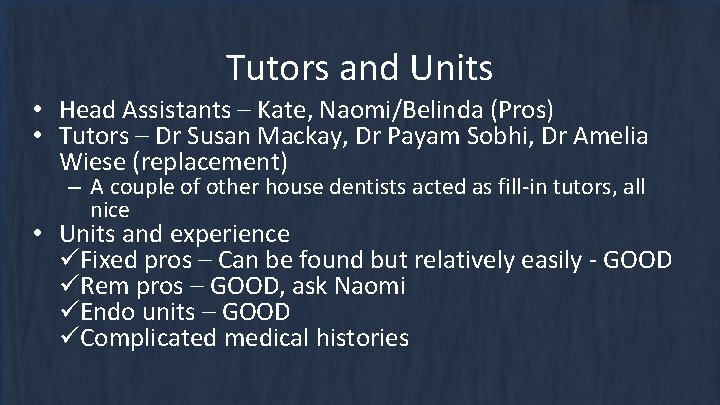 Tutors and Units

• Head Assistants – Kate, Naomi/Belinda (Pros)
• Tutors – Dr Susan Mackay, Dr Payam Sobhi, Dr Amelia Wiese (replacement)
– A couple of other house dentists acted as fill-in tutors, all nice
• Units and experience
✓Fixed pros – Can be found but relatively easily - GOOD
✓Rem pros – GOOD, ask Naomi
✓Endo units – GOOD
✓Complicated medical histories